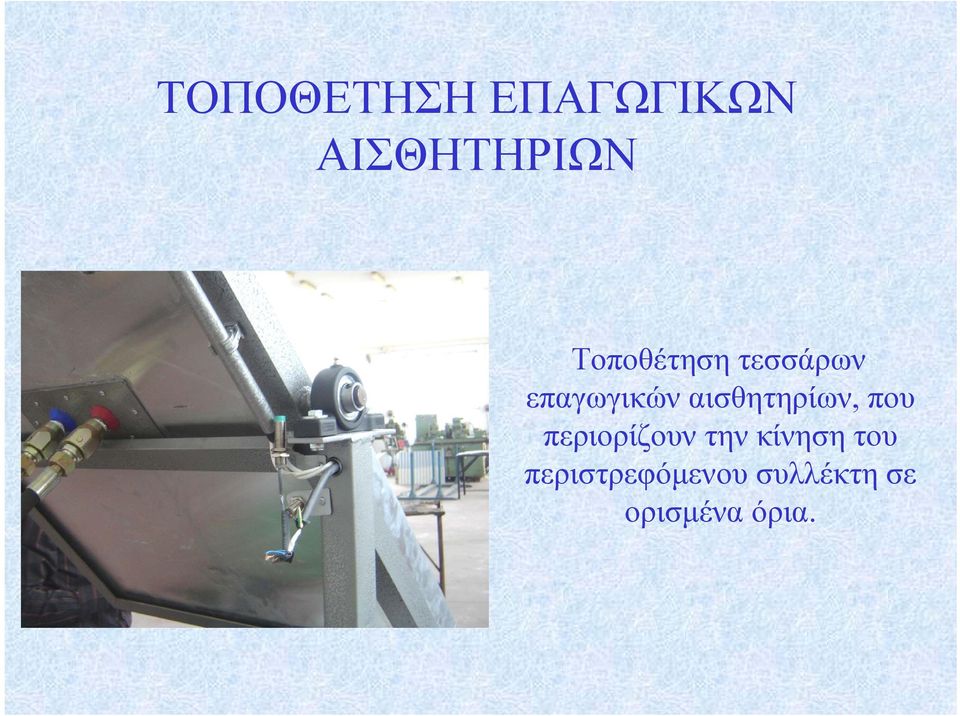 ΤΟΠΟΘΕΤΗΣΗ ΕΠΑΓΩΓΙΚΩΝ ΑΙΣΘΗΤΗΡΙΩΝ

Τοποθέτηση τεσσάρων επαγωγικών αισθητηρίων, που περιορίζουν την κίνηση του περιστρεφόμενου συλλέκτη σε ορισμένα όρια.